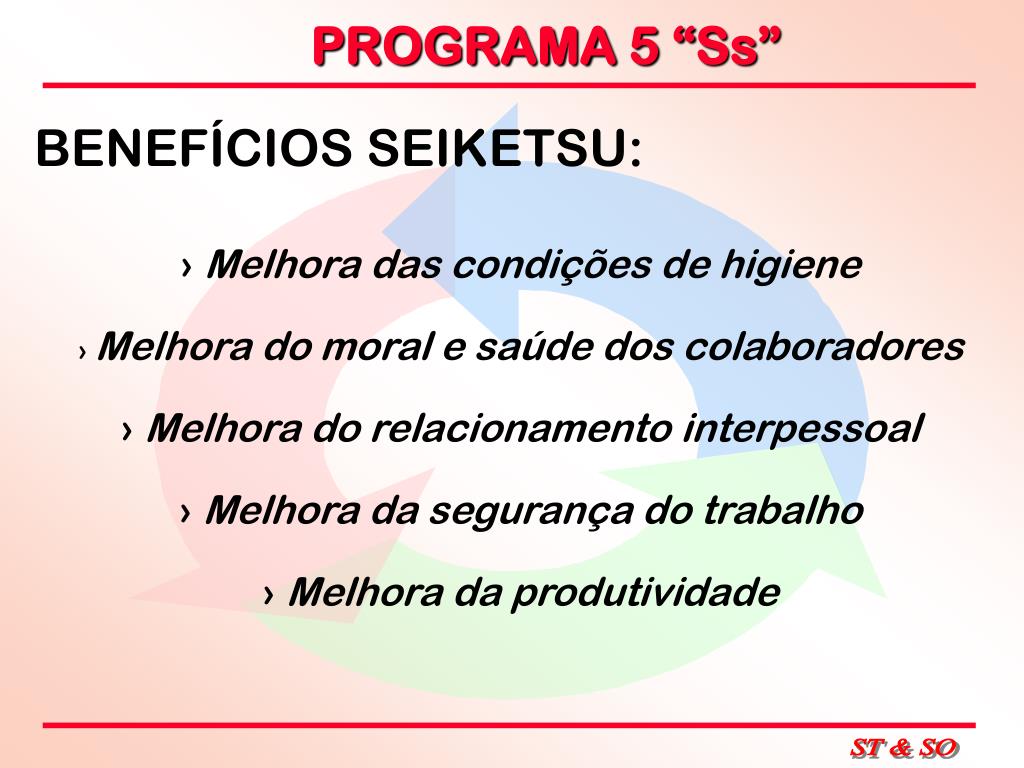 PROGRAMA 5 “Ss”

BENEFÍCIOS SEIKETSU:

› Melhora das condições de higiene

› Melhora do moral e saúde dos colaboradores

› Melhora do relacionamento interpessoal

› Melhora da segurança do trabalho

› Melhora da produtividade

ST & SO